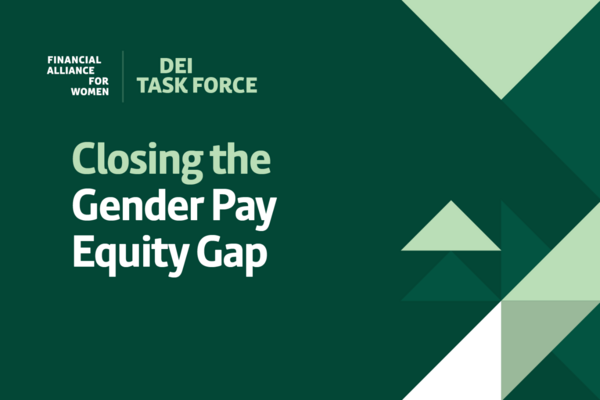 FINANCIAL ALLIANCE FOR WOMEN

DEI TASK FORCE

Closing the Gender Pay Equity Gap